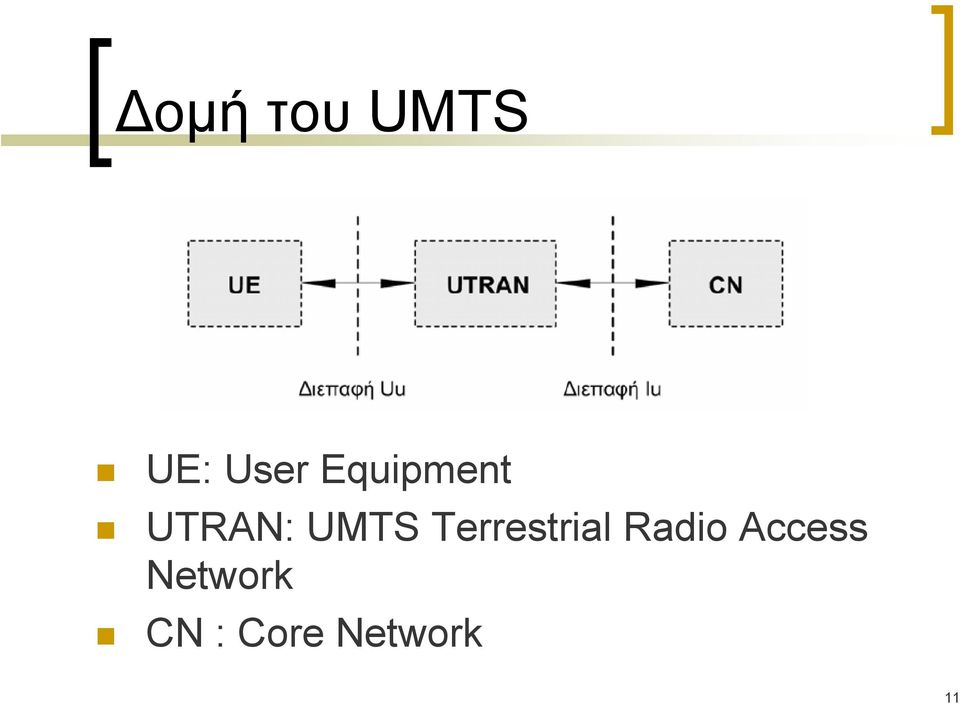 Δομή του UMTS

UE

UTRAN

CN

Διεπαφή Uu

Διεπαφή Iu

UE: User Equipment

UTRAN: UMTS Terrestrial Radio Access Network

CN : Core Network

11